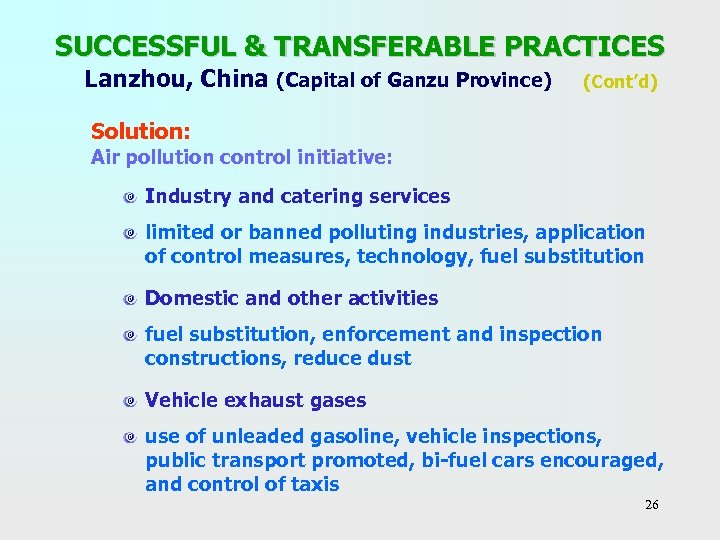 SUCCESSFUL & TRANSFERABLE PRACTICES
Lanzhou, China (Capital of Ganzu Province) (Cont'd)

Solution:
Air pollution control initiative:

Industry and catering services

limited or banned polluting industries, application of control measures, technology, fuel substitution

Domestic and other activities

fuel substitution, enforcement and inspection constructions, reduce dust

Vehicle exhaust gases

use of unleaded gasoline, vehicle inspections, public transport promoted, bi-fuel cars encouraged, and control of taxis

26